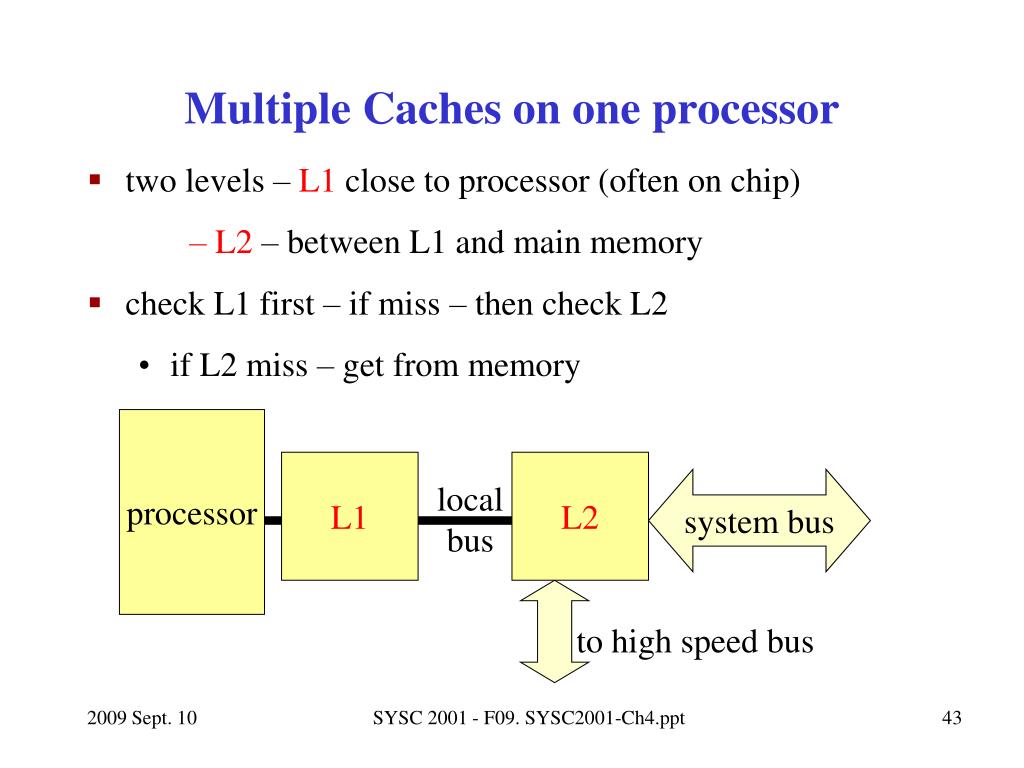 Multiple Caches on one processor

▪ two levels – L1 close to processor (often on chip)

– L2 – between L1 and main memory

▪ check L1 first – if miss – then check L2

• if L2 miss – get from memory

processor

L1

local bus

L2

system bus

to high speed bus

2009 Sept. 10

SYSC 2001 - F09. SYSC2001-Ch4.ppt

43